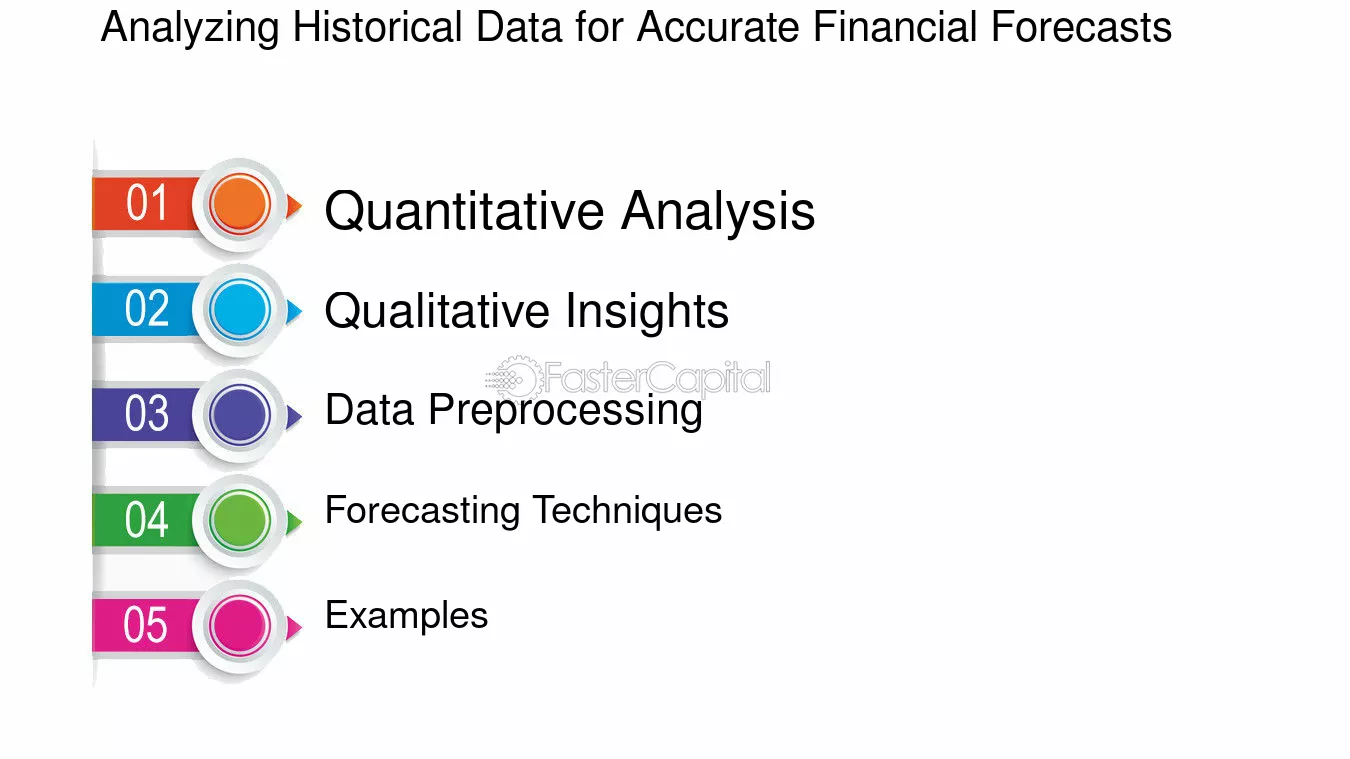 Analyzing Historical Data for Accurate Financial Forecasts

01 Quantitative Analysis

02 Qualitative Insights

FasterCapital

03 Data Preprocessing

04 Forecasting Techniques

05 Examples